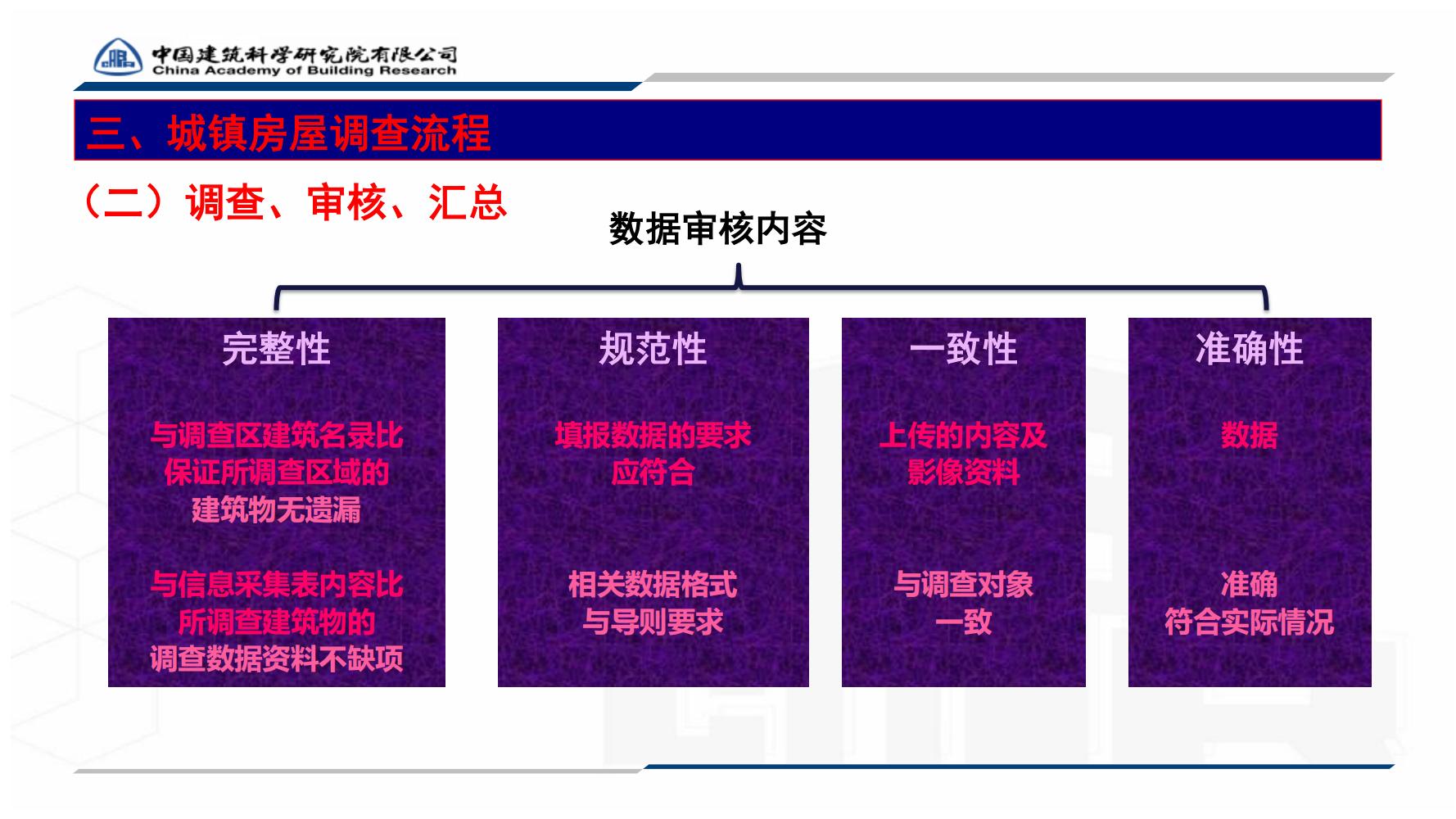 中国建筑科学研究院有限公司
China Academy of Building Research

三、城镇房屋调查流程

（二）调查、审核、汇总

数据审核内容

完整性

与调查区建筑名录比
保证所调查区域的
建筑物无遗漏

与信息采集表内容比
所调查建筑物的
调查数据资料不缺项

规范性

填报数据的要求
应符合

相关数据格式
与导则要求

一致性

上传的内容及
影像资料

与调查对象
一致

准确性

数据

准确
符合实际情况